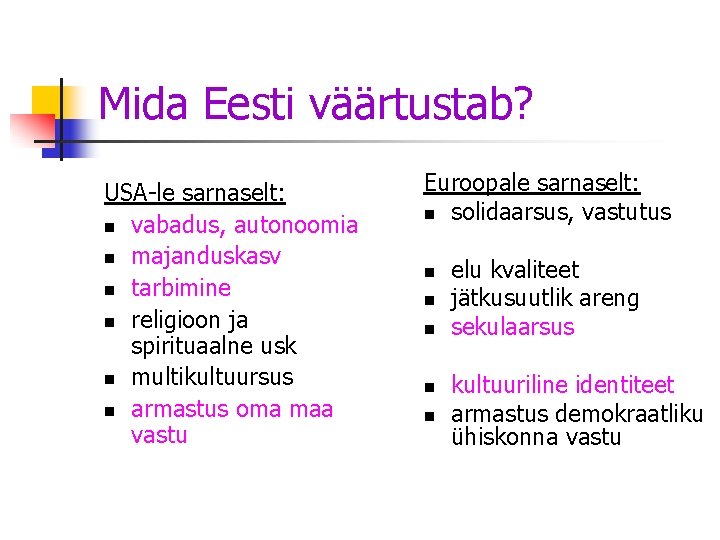 Mida Eesti väärtustab?

USA-le sarnaselt:
- vabadus, autonoomia
- majanduskasv
- tarbimine
- religioon ja spirituaalne usk
- multikultuursus
- armastus oma maa vastu

Euroopale sarnaselt:
- solidaarsus, vastutus
- elu kvaliteet
- jätkusuutlik areng
- sekulaarsus
- kultuuriline identiteet
- armastus demokraatliku ühiskonna vastu